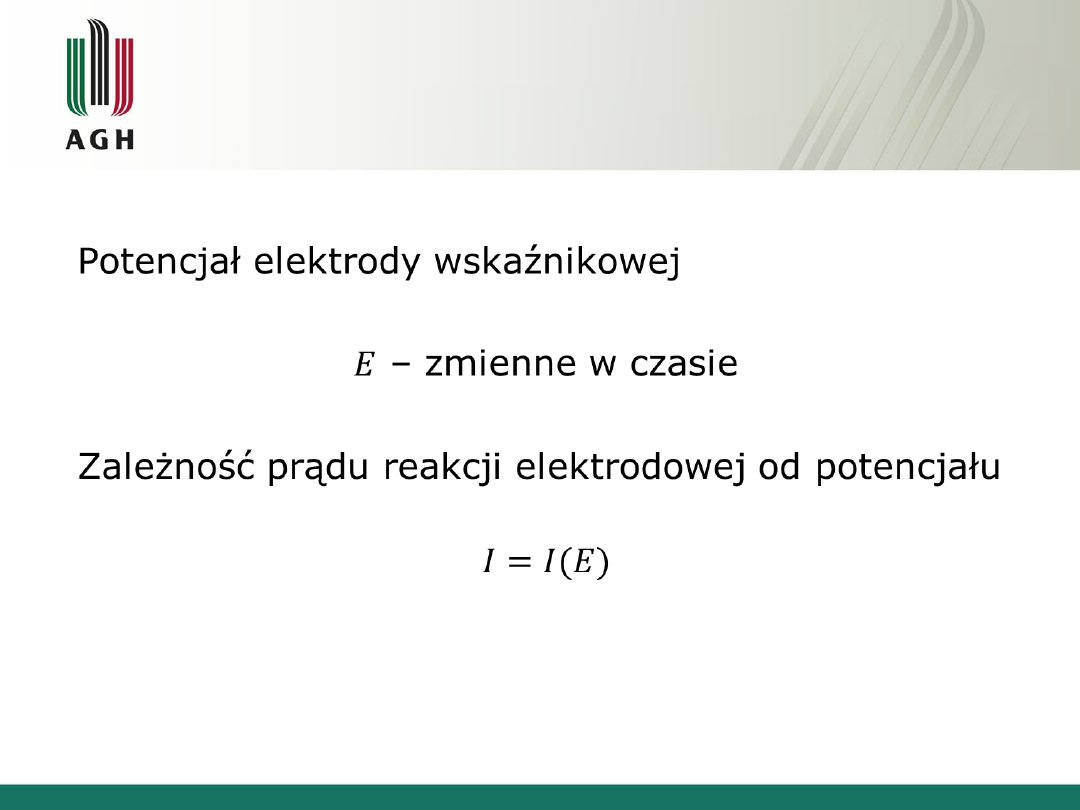 AGH

Potencjał elektrody wskaźnikowej

$E$ – zmienne w czasie

Zależność prądu reakcji elektrodowej od potencjału

$I = I(E)$